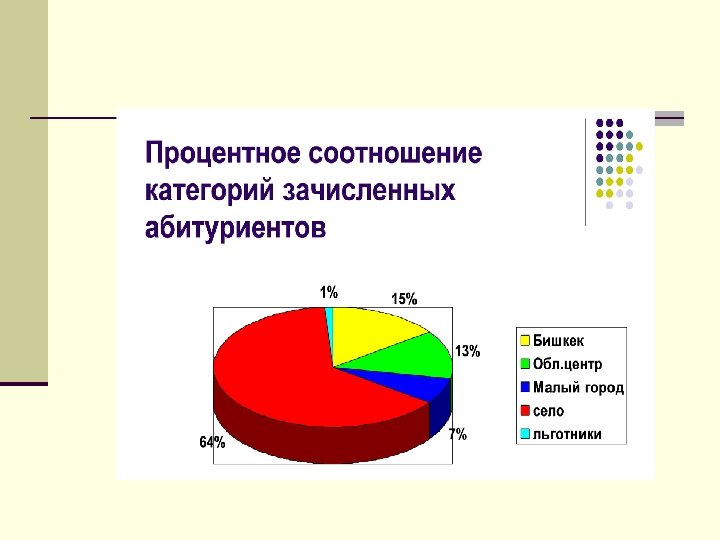 Процентное соотношение категорий зачисленных абитуриентов

1%
15%
13%
7%
64%

Бишкек
Обл.центр
Малый город
село
льготники